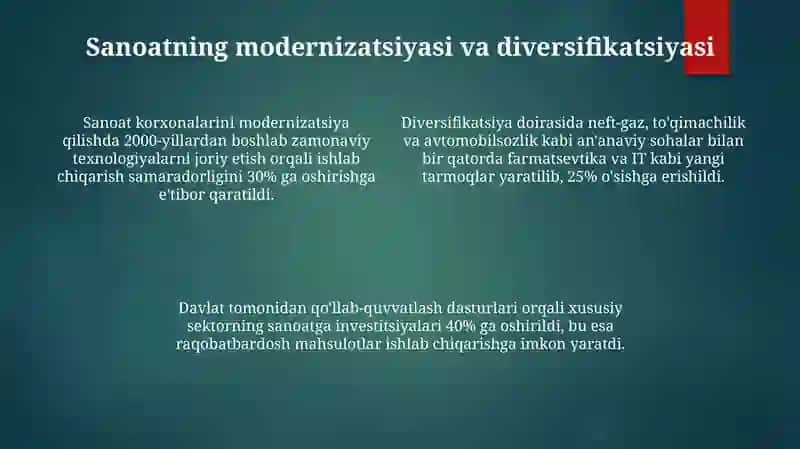 Sanoatning modernizatsiyasi va diversifikatsiyasi

Sanoat korxonalarini modernizatsiya qilishda 2000-yillardan boshlab zamonaviy texnologiyalarni joriy etish orqali ishlab chiqarish samaradorligini 30% ga oshirishga e'tibor qaratildi.

Diversifikatsiya doirasida neft-gaz, to'qimachilik va avtomobilsozlik kabi an'anaviy sohalar bilan bir qatorda farmatsevtika va IT kabi yangi tarmoqlar yaratilib, 25% o'sishga erishildi.

Davlat tomonidan qo'llab-quvvatlash dasturlari orqali xususiy sektorning sanoatga investitsiyalari 40% ga oshirildi, bu esa raqobatbardosh mahsulotlar ishlab chiqarishga imkon yaratdi.